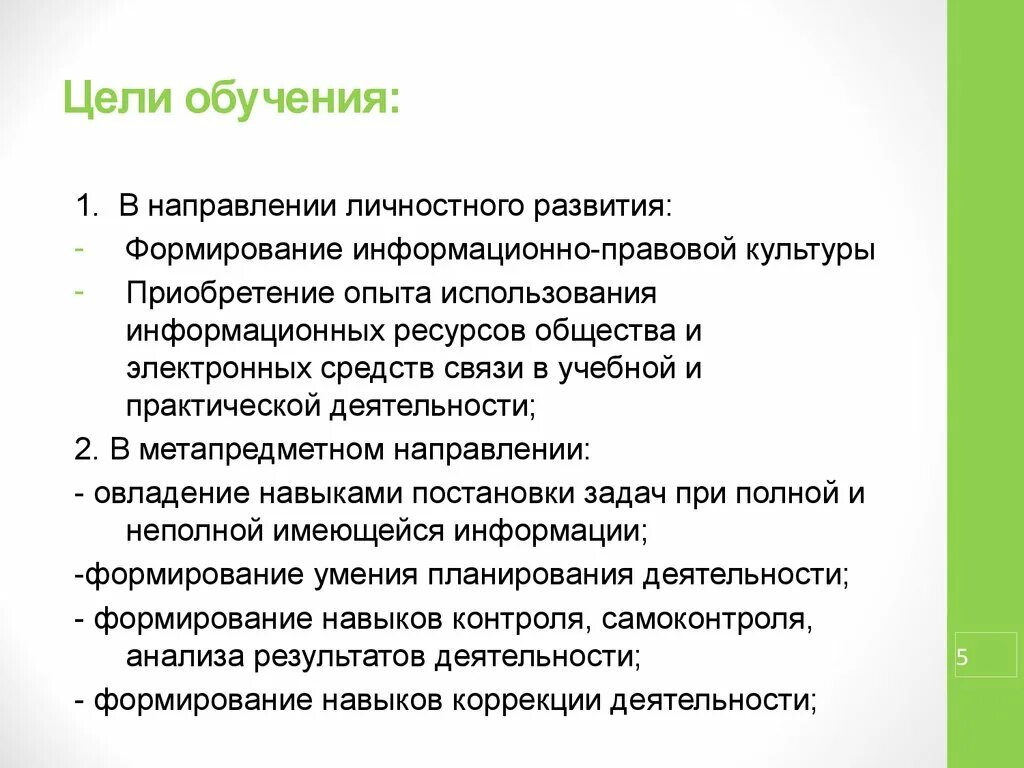 Цели обучения:

1. В направлении личностного развития:
- Формирование информационно-правовой культуры
- Приобретение опыта использования информационных ресурсов общества и электронных средств связи в учебной и практической деятельности;
2. В метапредметном направлении:
- овладение навыками постановки задач при полной и неполной имеющейся информации;
-формирование умения планирования деятельности;
- формирование навыков контроля, самоконтроля, анализа результатов деятельности;
- формирование навыков коррекции деятельности;

5